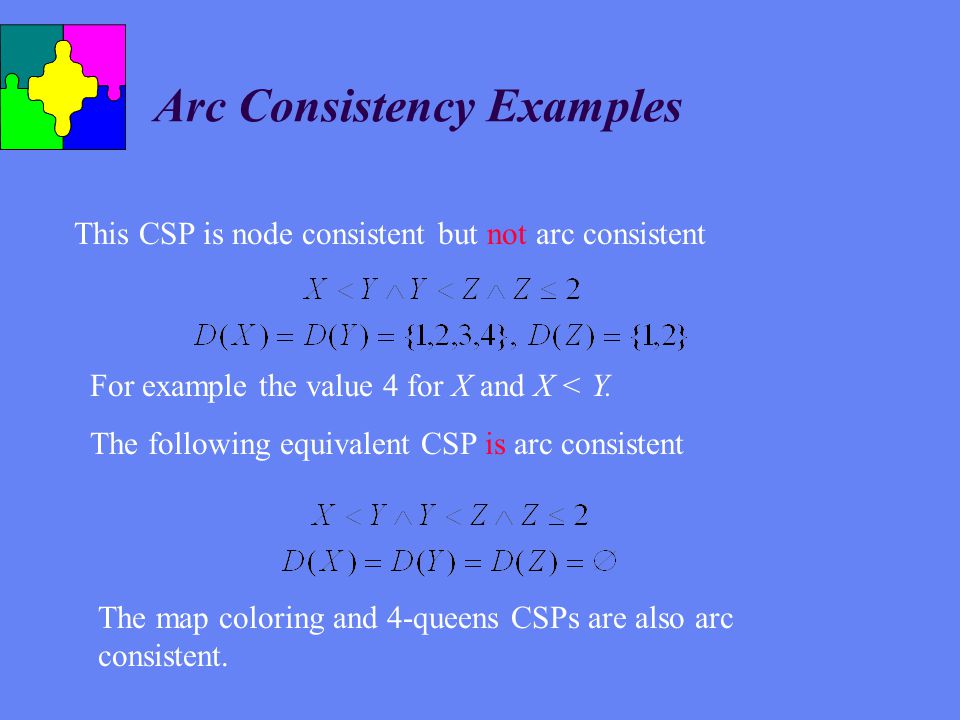 Arc Consistency Examples

This CSP is node consistent but not arc consistent

$X < Y \wedge Y < Z \wedge Z \leq 2$

$D(X) = D(Y) = \{1,2,3,4\}, D(Z) = \{1,2\}$

For example the value 4 for $X$ and $X < Y$.

The following equivalent CSP is arc consistent

$X < Y \wedge Y < Z \wedge Z \leq 2$

$D(X) = D(Y) = D(Z) = \emptyset$

The map coloring and 4-queens CSPs are also arc consistent.